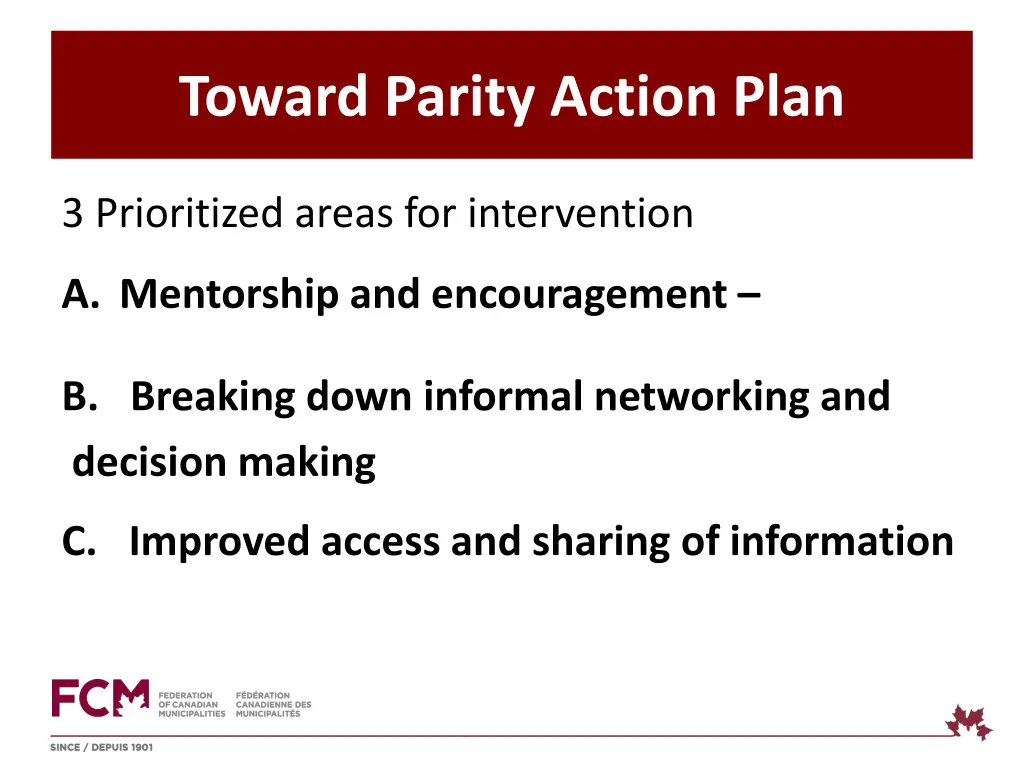 Toward Parity Action Plan

3 Prioritized areas for intervention

A. Mentorship and encouragement –

B. Breaking down informal networking and decision making

C. Improved access and sharing of information

FCM FEDERATION OF CANADIAN MUNICIPALITIES FÉDÉRATION CANADIENNE DES MUNICIPALITÉS

SINCE / DEPUIS 1901